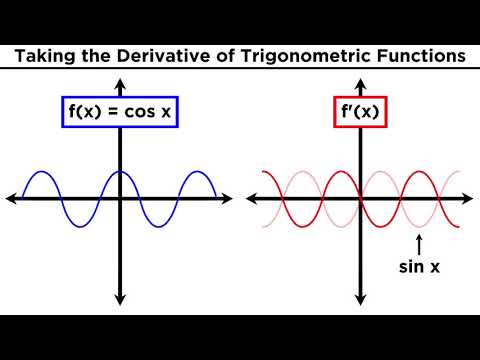 Taking the Derivative of Trigonometric Functions

$f(x) = \cos x$

$f'(x)$

$\sin x$